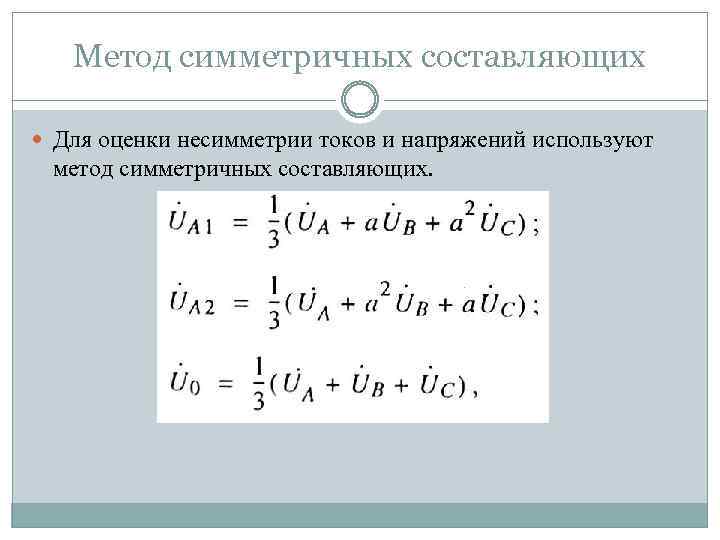 Метод симметричных составляющих

Для оценки несимметрии токов и напряжений используют метод симметричных составляющих.

$\dot{U}_{A1} = \frac{1}{3}(\dot{U}_A + a\dot{U}_B + a^2\dot{U}_C);$

$\dot{U}_{A2} = \frac{1}{3}(\dot{U}_A + a^2\dot{U}_B + a\dot{U}_C);$

$\dot{U}_0 = \frac{1}{3}(\dot{U}_A + \dot{U}_B + \dot{U}_C),$